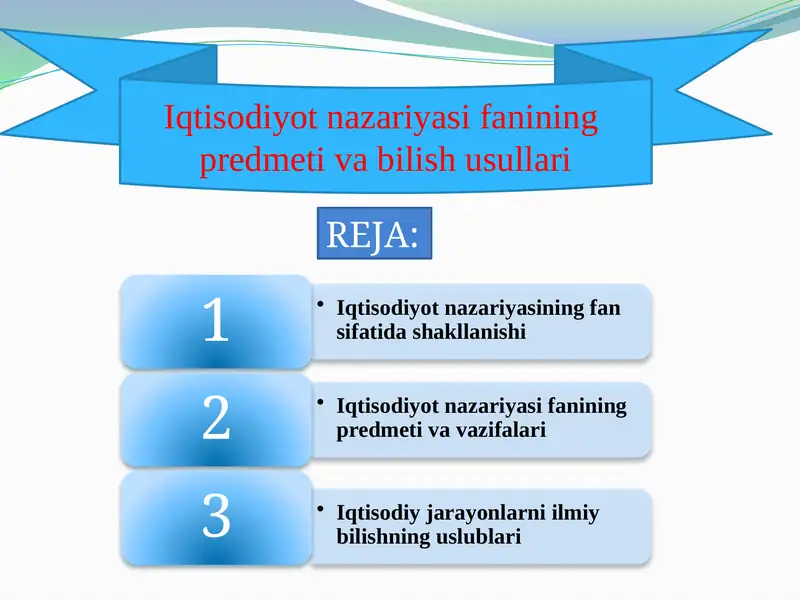 Iqtisodiyot nazariyasi fanining predmeti va bilish usullari

REJA:

1

• Iqtisodiyot nazariyasining fan sifatida shakllanishi

2

• Iqtisodiyot nazariyasi fanining predmeti va vazifalari

3

• Iqtisodiy jarayonlarni ilmiy bilishning uslublari